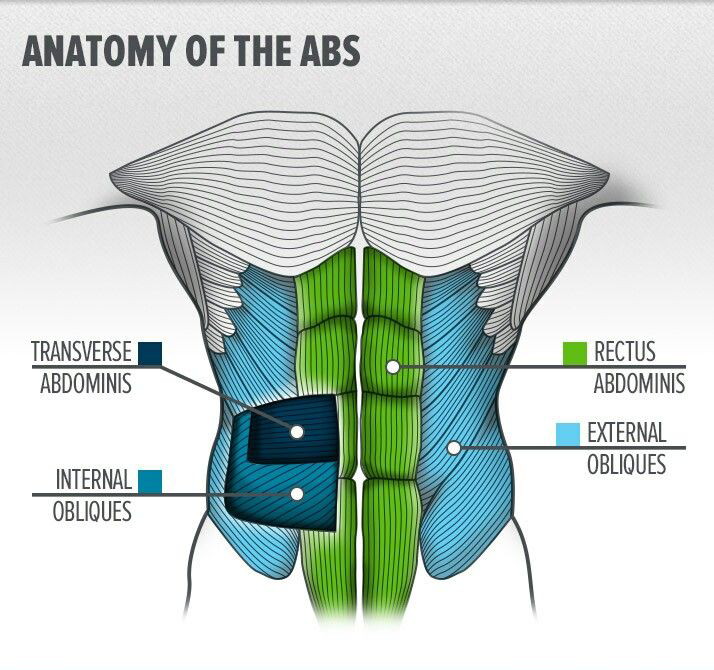 ANATOMY OF THE ABS

TRANSVERSE ABDOMINIS

INTERNAL OBLIQUES

RECTUS ABDOMINIS

EXTERNAL OBLIQUES